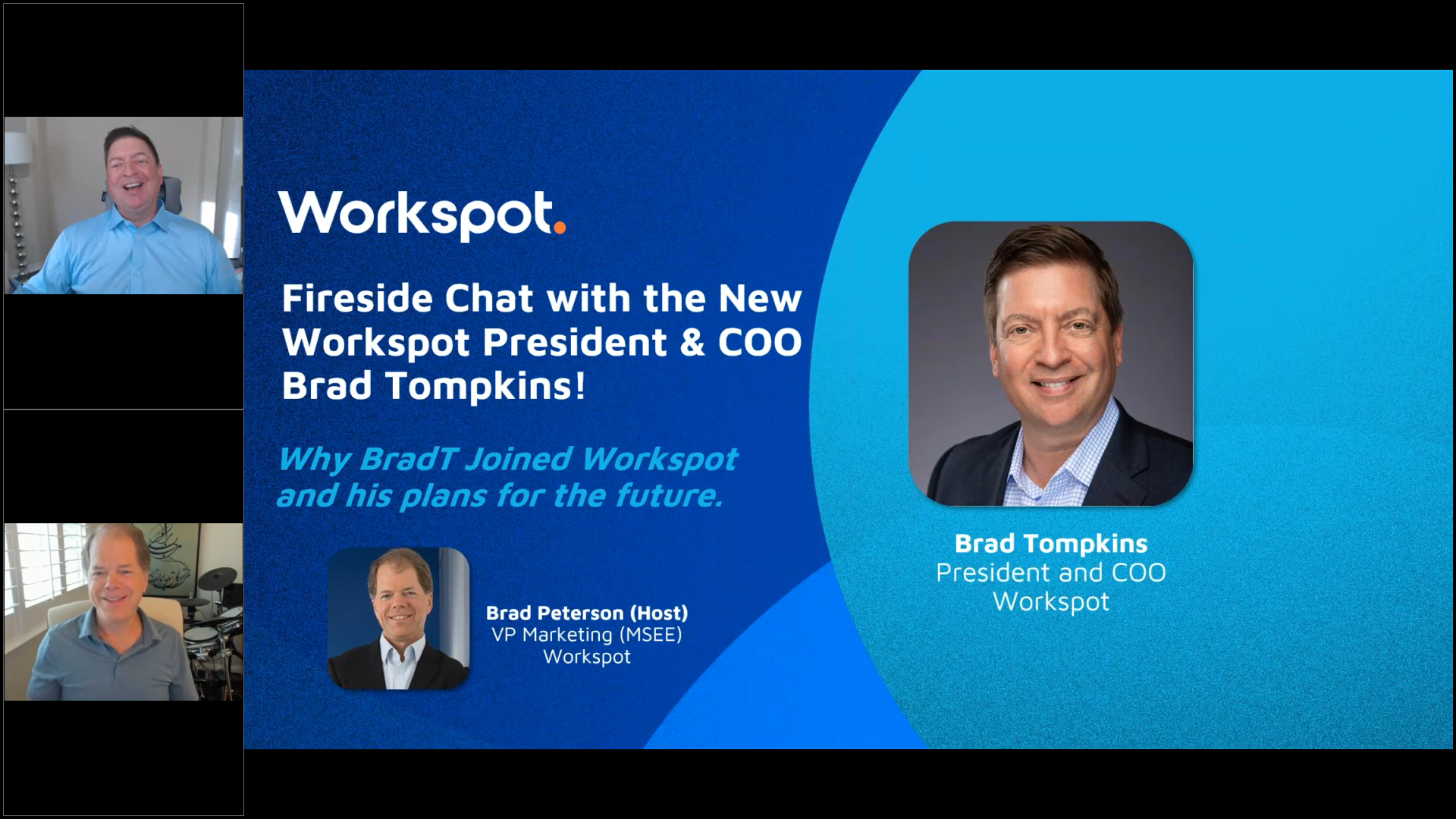 Workspot.

Fireside Chat with the New Workspot President & COO Brad Tompkins!

Why BradT Joined Workspot and his plans for the future.

Brad Peterson (Host)
VP Marketing (MSEE)
Workspot

Brad Tompkins
President and COO
Workspot